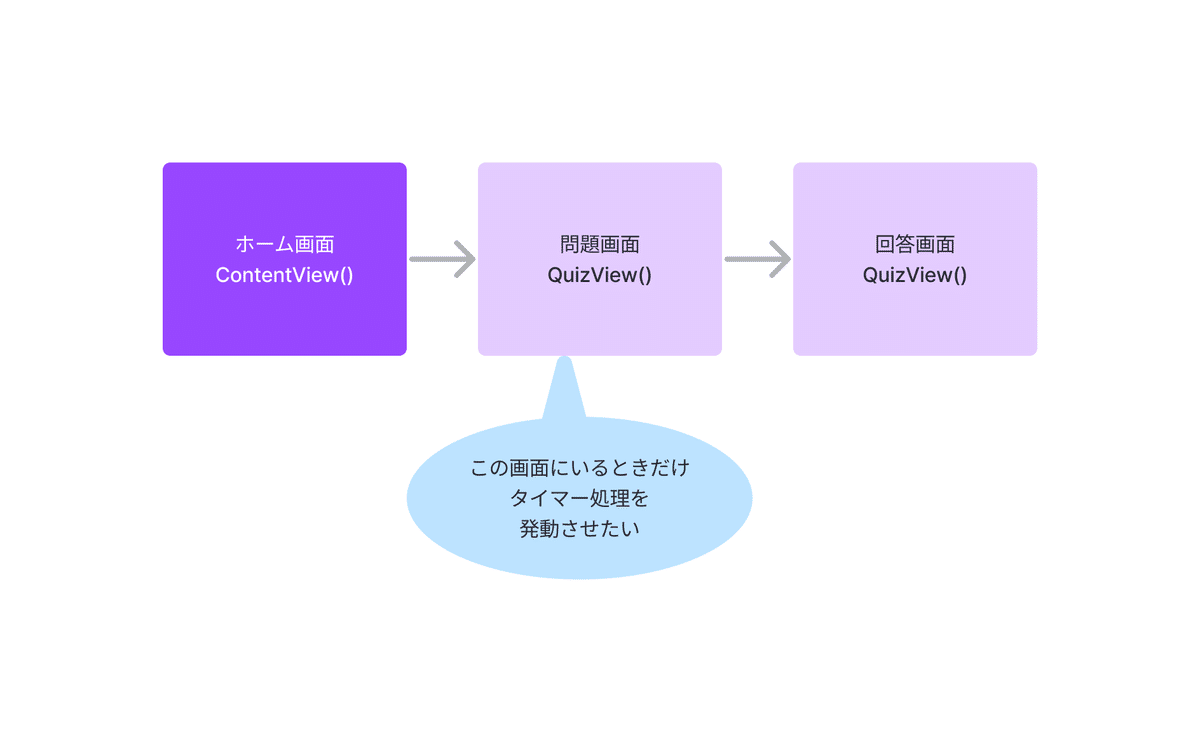 ホーム画面
ContentView()

問題画面
QuizView()

回答画面
QuizView()

この画面にいるときだけ
タイマー処理を
発動させたい